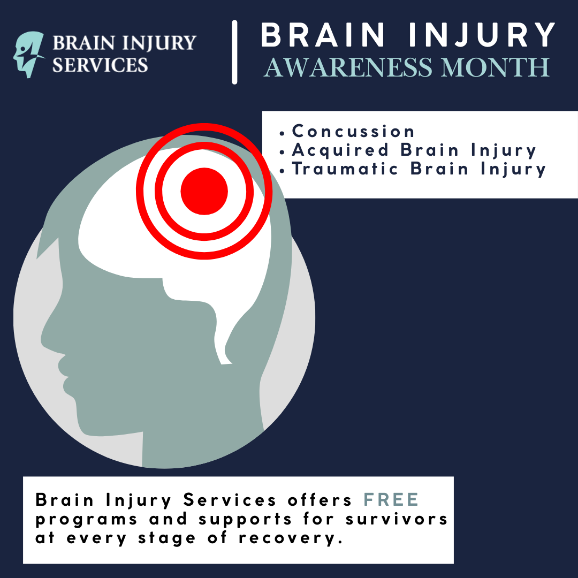 BRAIN INJURY SERVICES

BRAIN INJURY
AWARENESS MONTH

• Concussion
• Acquired Brain Injury
• Traumatic Brain Injury

Brain Injury Services offers FREE programs and supports for survivors at every stage of recovery.